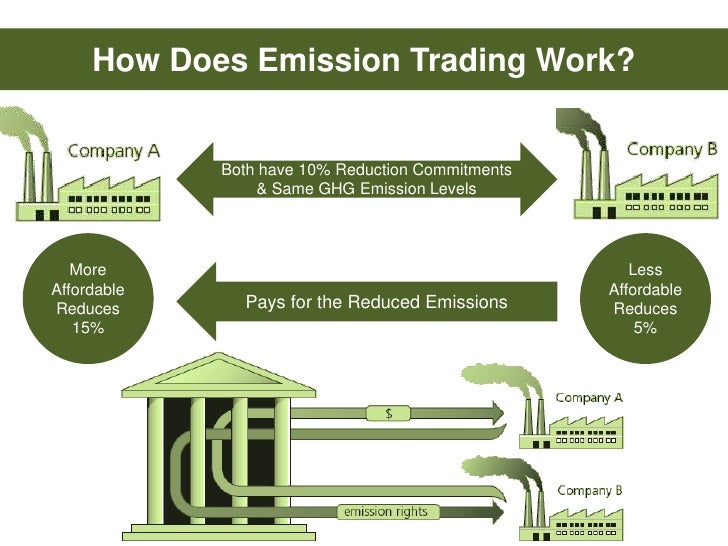 How Does Emission Trading Work?

Company A

Both have 10% Reduction Commitments & Same GHG Emission Levels

Company B

More Affordable Reduces 15%

Pays for the Reduced Emissions

Less Affordable Reduces 5%

$

Company A

emission rights

Company B